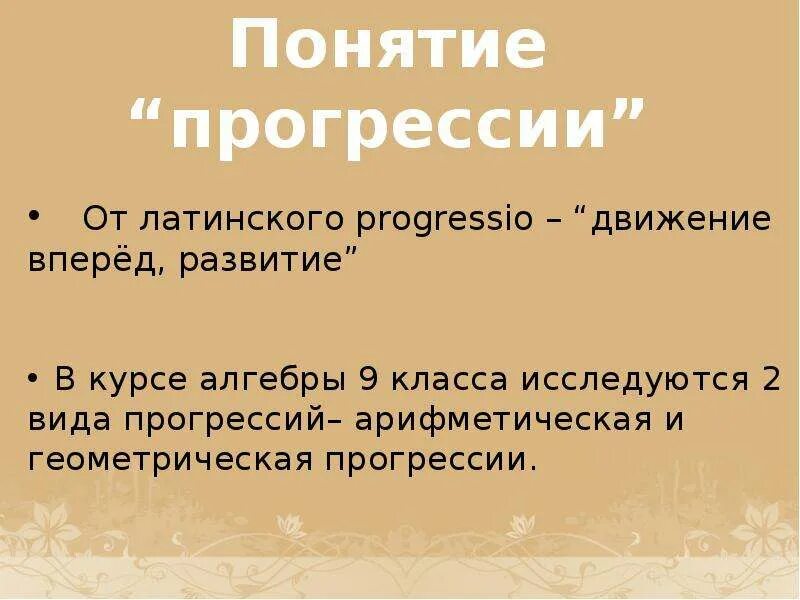 Понятие “прогрессии”

• От латинского progressio – “движение вперёд, развитие”

• В курсе алгебры 9 класса исследуются 2 вида прогрессий– арифметическая и геометрическая прогрессии.